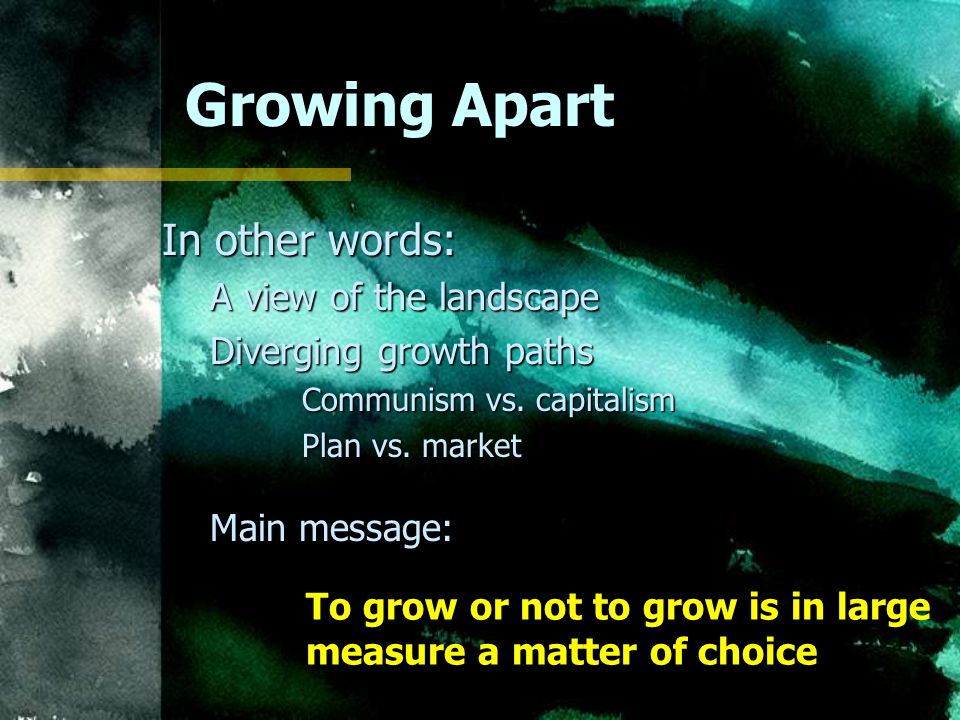 Growing Apart

In other words:

A view of the landscape

Diverging growth paths

Communism vs. capitalism

Plan vs. market

Main message:

To grow or not to grow is in large measure a matter of choice